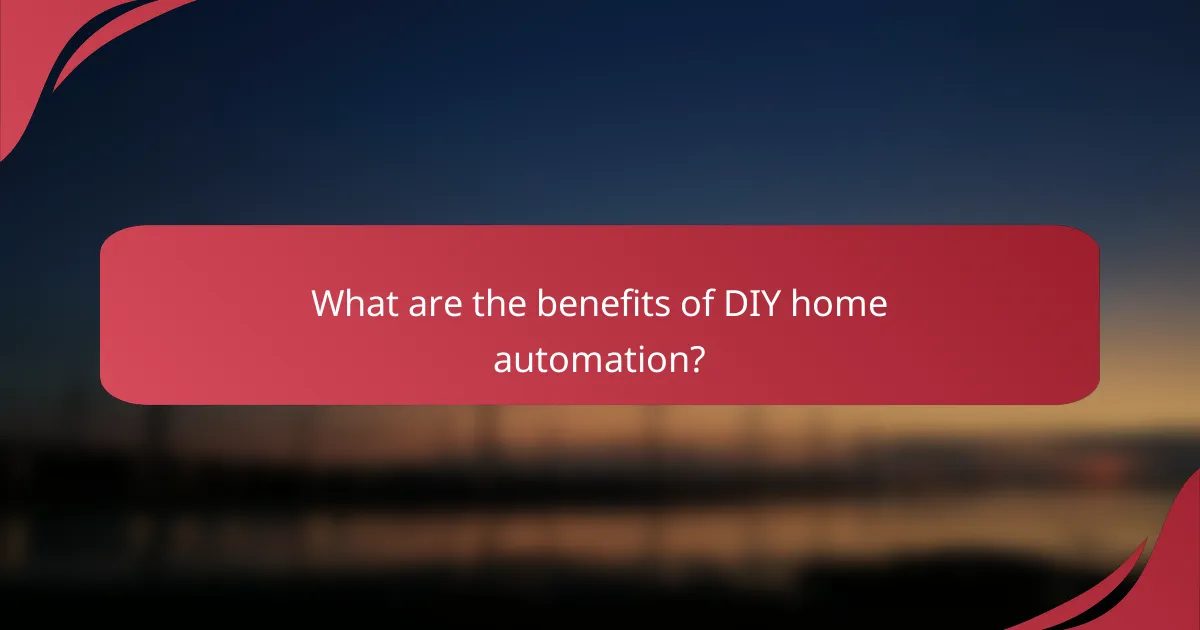 What are the benefits of DIY home automation?